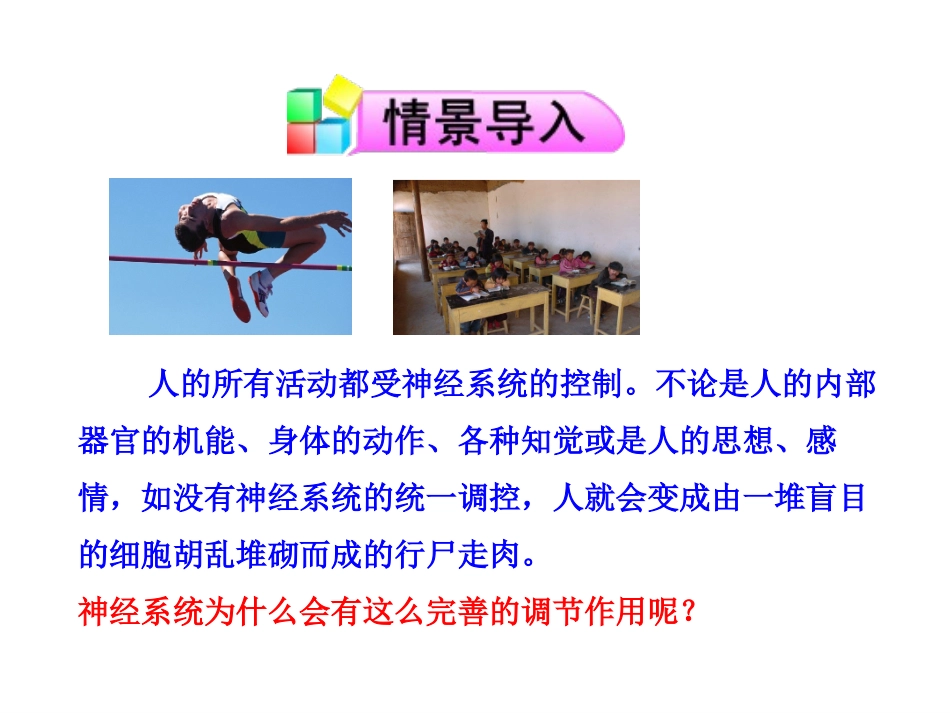 情景导入

人的所有活动都受神经系统的控制。不论是人的内部器官的机能、身体的动作、各种知觉或是人的思想、感情，如没有神经系统的统一调控，人就会变成由一堆盲目的细胞胡乱堆砌而成的行尸走肉。

神经系统为什么会有这么完善的调节作用呢？